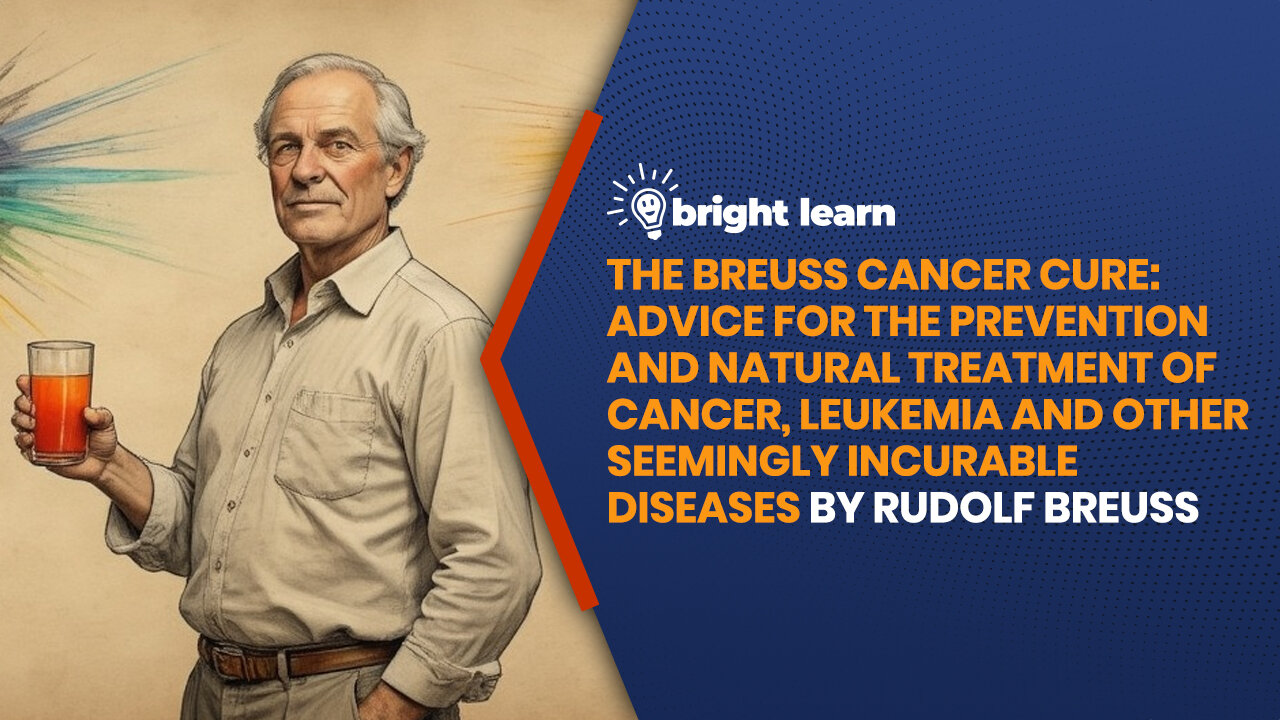 bright learn

THE BREUSS CANCER CURE: ADVICE FOR THE PREVENTION AND NATURAL TREATMENT OF CANCER, LEUKEMIA AND OTHER SEEMINGLY INCURABLE DISEASES BY RUDOLF BREUSS